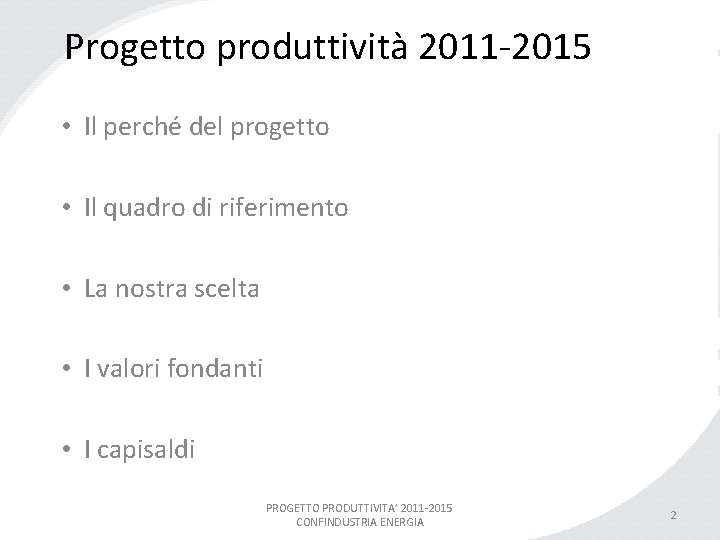 Progetto produttività 2011-2015

• Il perché del progetto

• Il quadro di riferimento

• La nostra scelta

• I valori fondanti

• I capisaldi

PROGETTO PRODUTTIVITA' 2011-2015
CONFINDUSTRIA ENERGIA

2